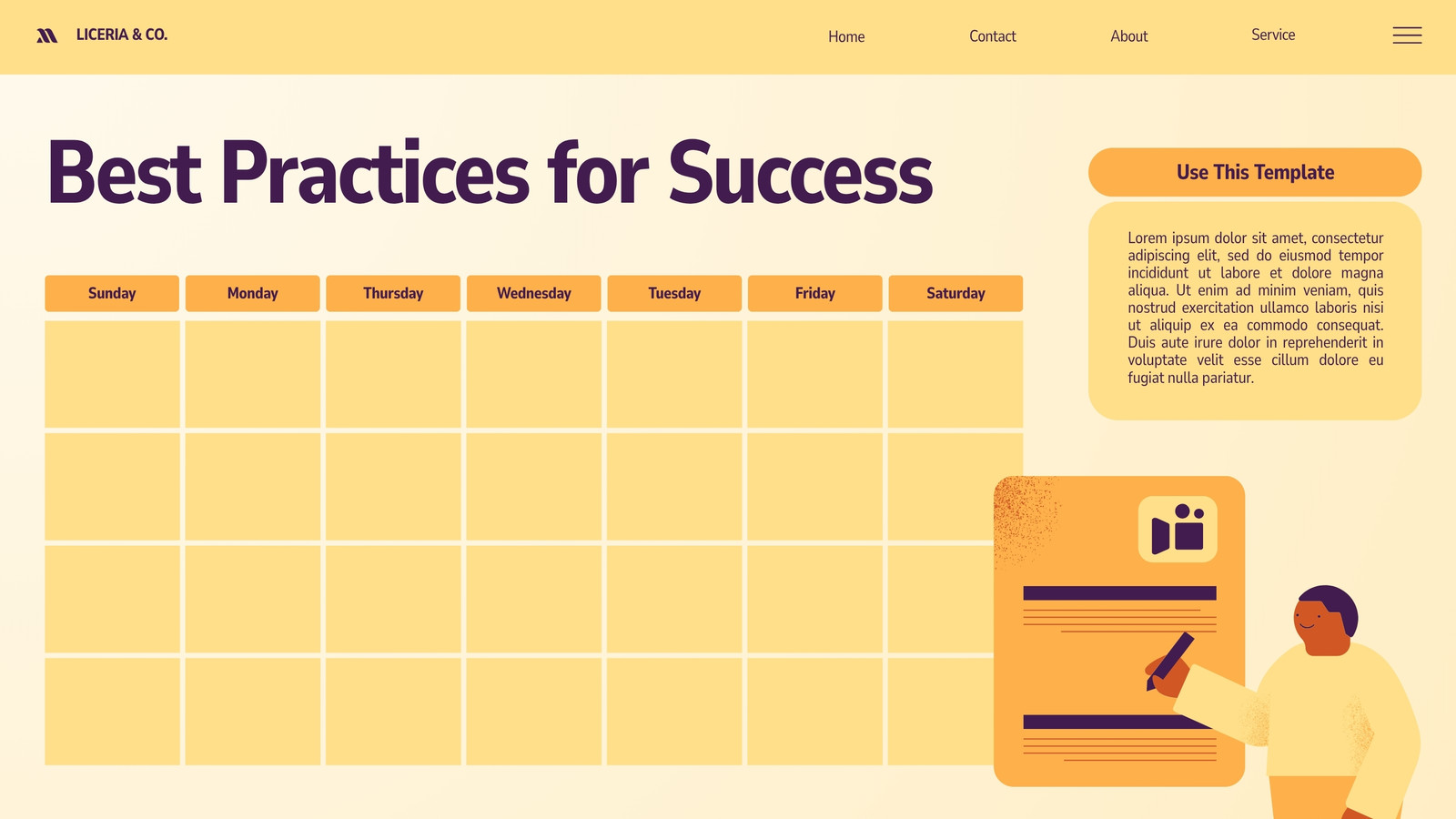 LICERIA & CO.

Home Contact About Service

Best Practices for Success

Use This Template

Lorem ipsum dolor sit amet, consectetur adipiscing elit, sed do eiusmod tempor incididunt ut labore et dolore magna aliqua. Ut enim ad minim veniam, quis nostrud exercitation ullamco laboris nisi ut aliquip ex ea commodo consequat. Duis aute irure dolor in reprehenderit in voluptate velit esse cillum dolore eu fugiat nulla pariatur.

| Sunday | Monday | Thursday | Wednesday | Tuesday | Friday | Saturday |
|---|---|---|---|---|---|---|
| | | | | | | |
| | | | | | | |
| | | | | | | |
| | | | | | | |